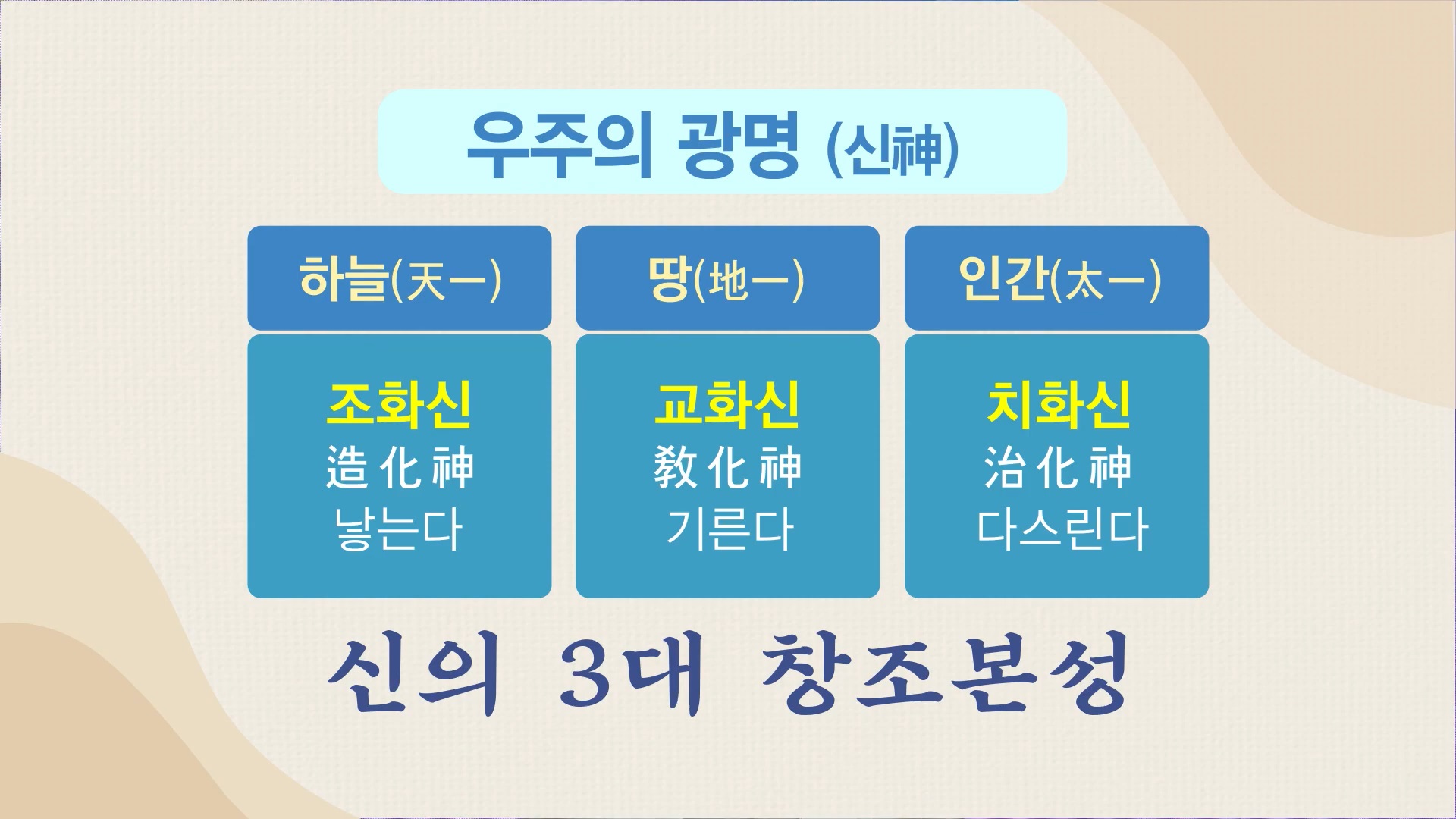 우주의 광명 (신神)

| 하늘(天一) | 땅(地一) | 인간(太一) |
|---|---|---|
| 조화신 造化神 낳는다 | 교화신 敎化神 기른다 | 치화신 治化神 다스린다 |

신의 3대 창조본성